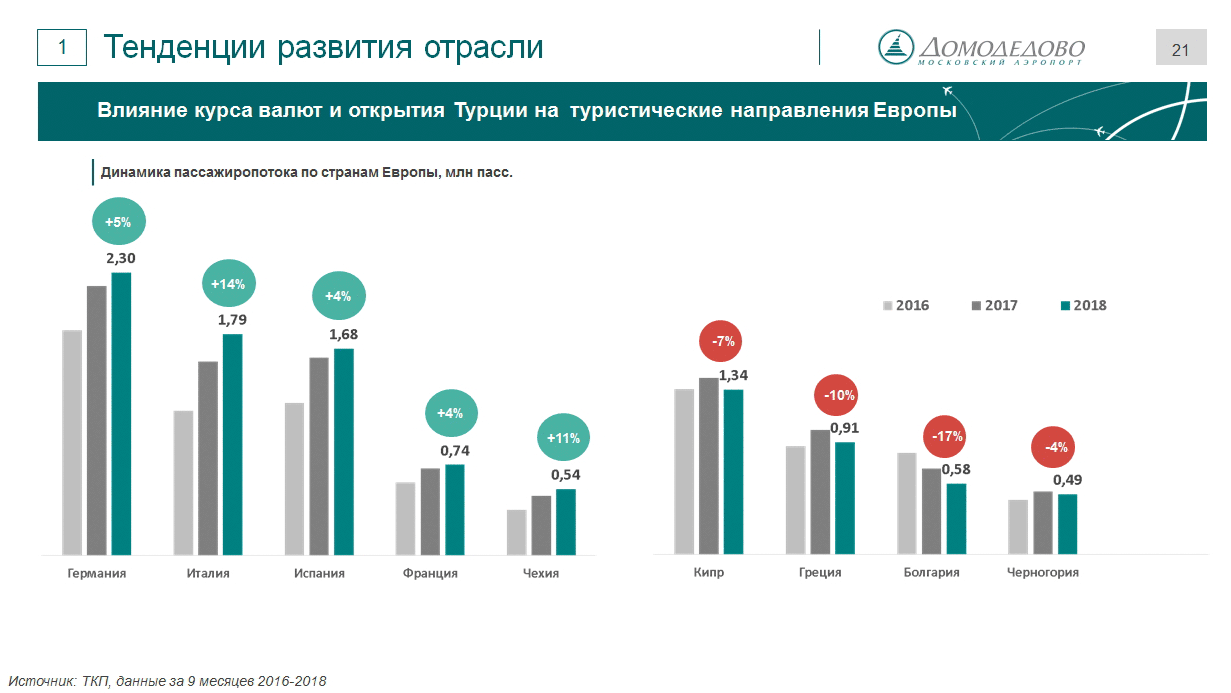 1 Тенденции развития отрасли

ДОМОДЕДОВО
МОСКОВСКИЙ АЭРОПОРТ

21

Влияние курса валют и открытия Турции на туристические направления Европы

Динамика пассажиропотока по странам Европы, млн пасс.

+5%
2,30
+14%
1,79
+4%
1,68
+4%
0,74
+11%
0,54

Германия
Италия
Испания
Франция
Чехия

2016 2017 2018

-7%
1,34
-10%
0,91
-17%
0,58
-4%
0,49

Кипр
Греция
Болгария
Черногория

Источник: ТКП, данные за 9 месяцев 2016-2018